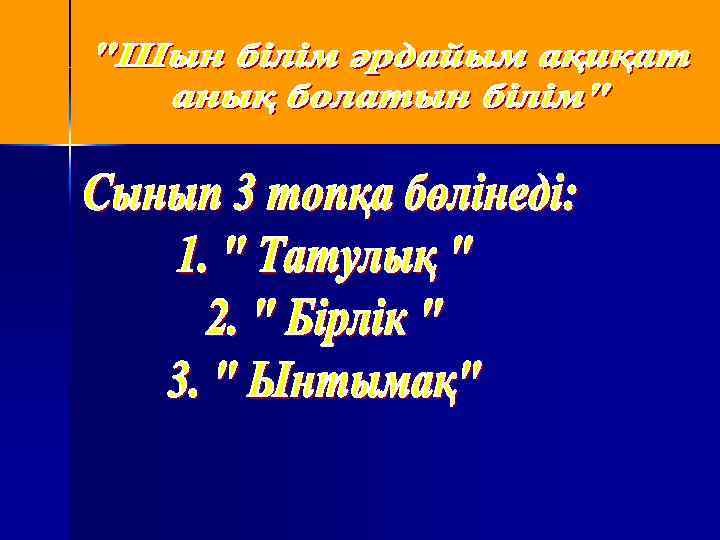 "Шын білім әрдайым ақиқат анық болатын білім"

Сынып 3 топқа бөлінеді:

1. " Татулық "

2. " Бірлік "

3. " Ынтымақ"